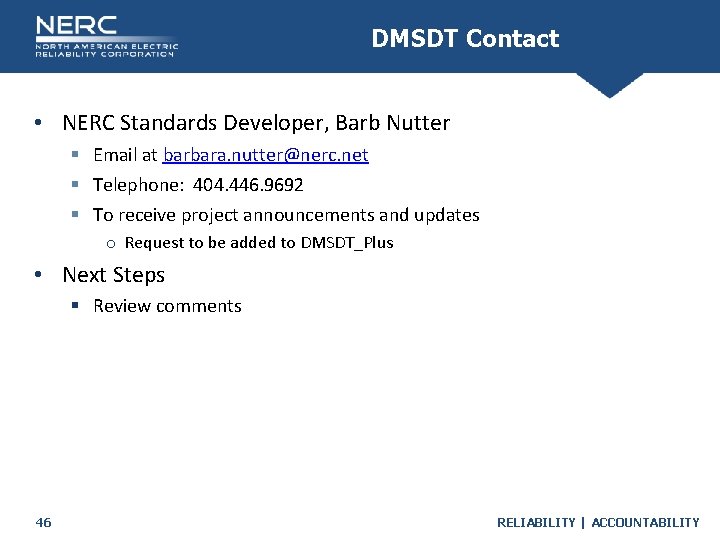 NERC
NORTH AMERICAN ELECTRIC
RELIABILITY CORPORATION

DMSDT Contact

• NERC Standards Developer, Barb Nutter
 ▪ Email at barbara.nutter@nerc.net
 ▪ Telephone: 404.446.9692
 ▪ To receive project announcements and updates
  o Request to be added to DMSDT_Plus
• Next Steps
 ▪ Review comments

46

RELIABILITY | ACCOUNTABILITY